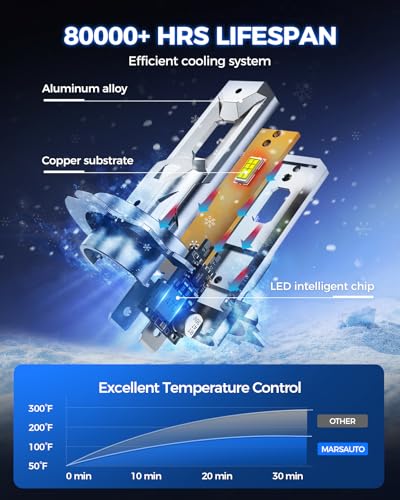 80000+ HRS LIFESPAN

Efficient cooling system

Aluminum alloy

Copper substrate

LED intelligent chip

Excellent Temperature Control

300°F
200°F
100°F
50°F

0 min
10 min
20 min
30 min

OTHER

MARSAUTO